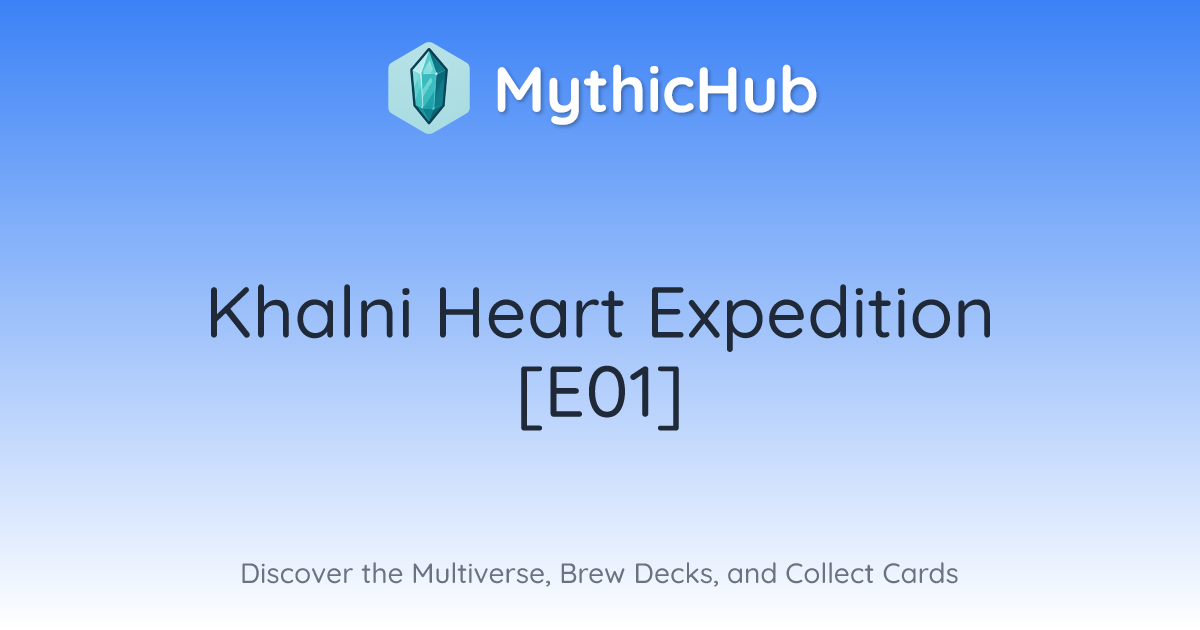 MythicHub

Khalni Heart Expedition [E01]

Discover the Multiverse, Brew Decks, and Collect Cards